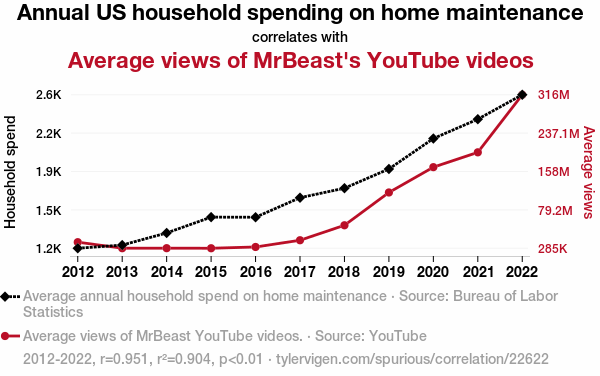 Annual US household spending on home maintenance
correlates with
Average views of MrBeast's YouTube videos

Household spend
2.6K
2.2K
1.9K
1.5K
1.2K

316M
237.1M
158M
79.2M
285K
Average views

2012 2013 2014 2015 2016 2017 2018 2019 2020 2021 2022

Average annual household spend on home maintenance · Source: Bureau of Labor Statistics
Average views of MrBeast YouTube videos. · Source: YouTube
2012-2022, r=0.951, r²=0.904, p<0.01 · tylervigen.com/spurious/correlation/22622